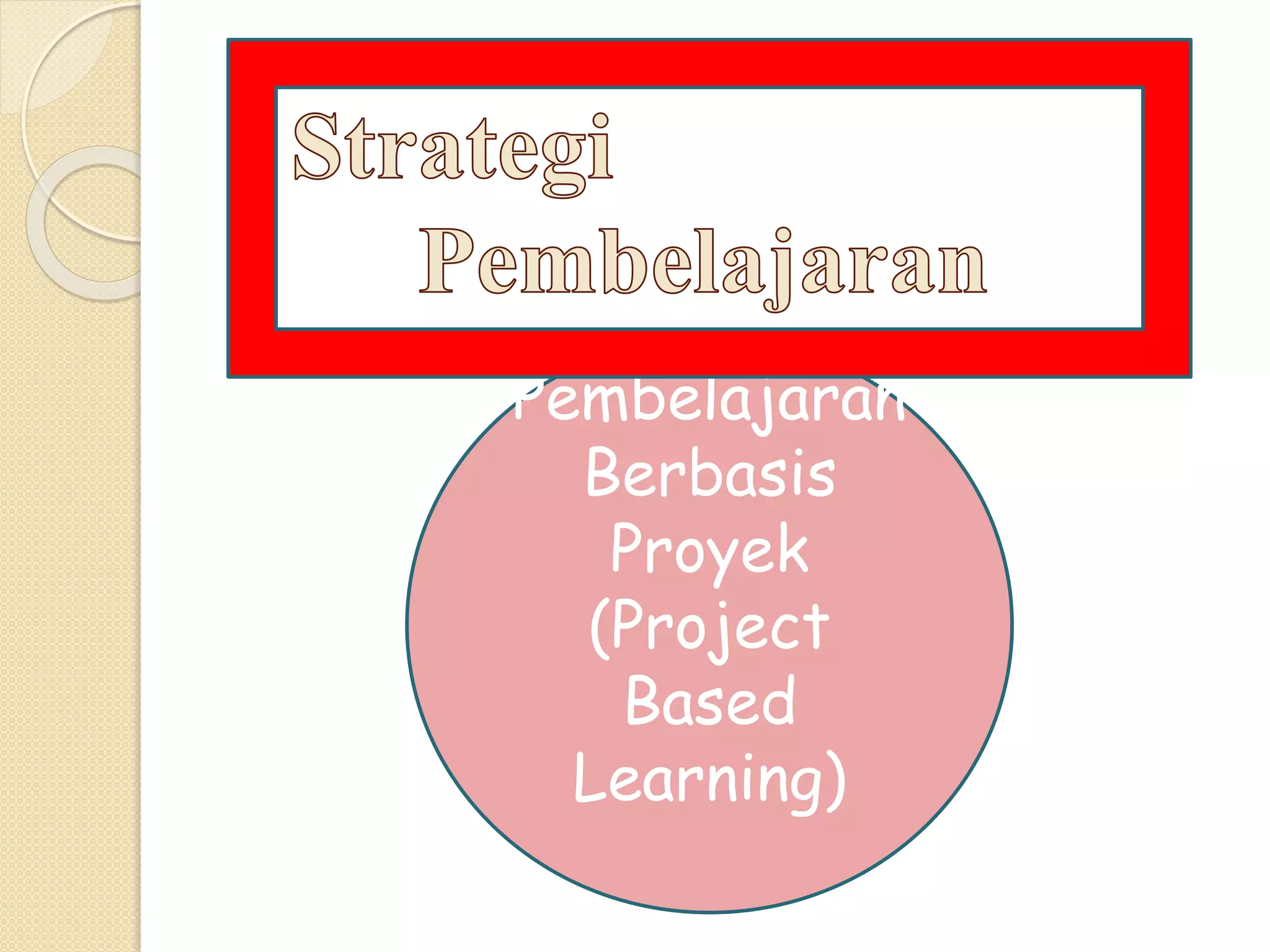 Strategi Pembelajaran

Pembelajaran Berbasis Proyek (Project Based Learning)